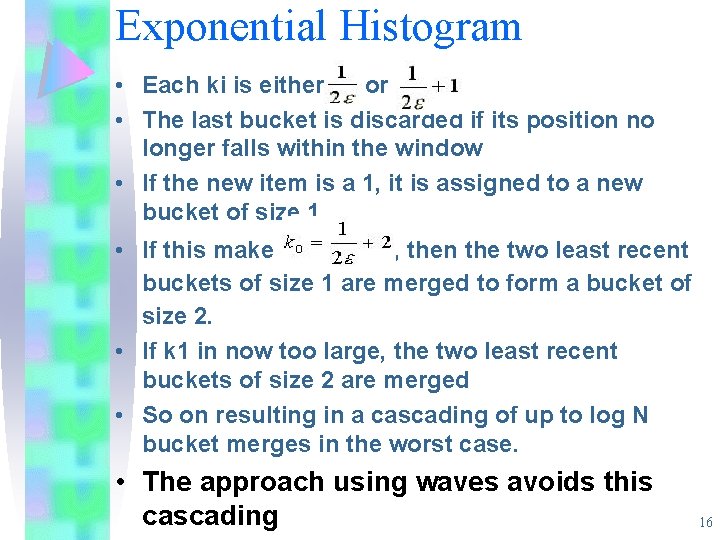 Exponential Histogram

• Each ki is either $\frac{1}{2\varepsilon}$ or $\frac{1}{2\varepsilon}+1$

• The last bucket is discarded if its position no longer falls within the window

• If the new item is a 1, it is assigned to a new bucket of size 1

• If this make $k_0 = \frac{1}{2\varepsilon}+2$, then the two least recent buckets of size 1 are merged to form a bucket of size 2.

• If k1 in now too large, the two least recent buckets of size 2 are merged

• So on resulting in a cascading of up to log N bucket merges in the worst case.

• The approach using waves avoids this cascading

16